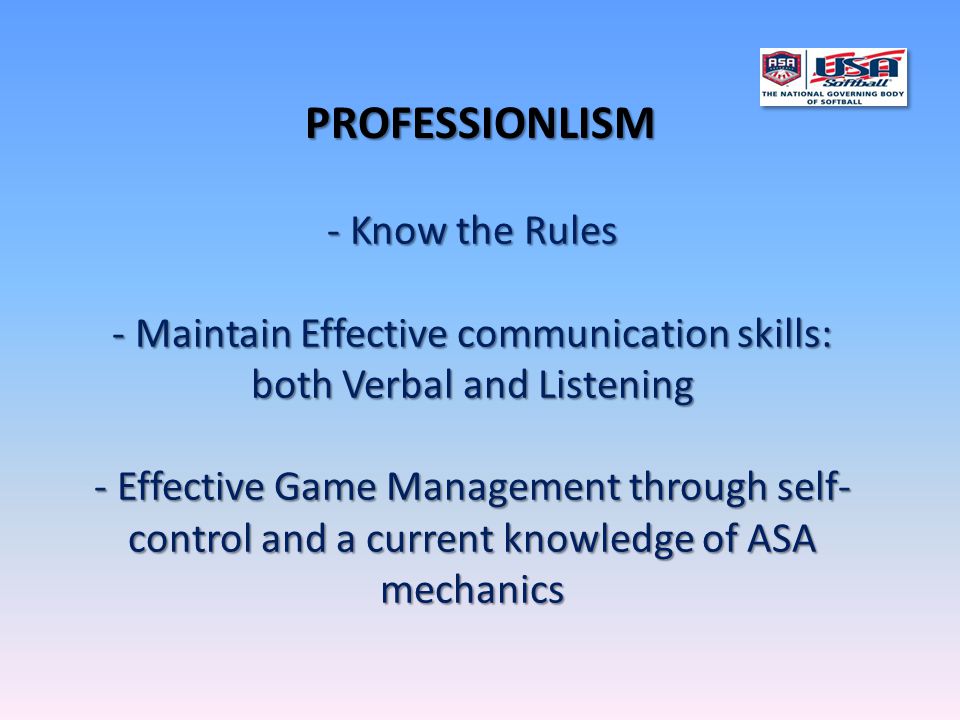 ASA USA Softball
THE NATIONAL GOVERNING BODY OF SOFTBALL

PROFESSIONLISM

- Know the Rules

- Maintain Effective communication skills: both Verbal and Listening

- Effective Game Management through self-control and a current knowledge of ASA mechanics